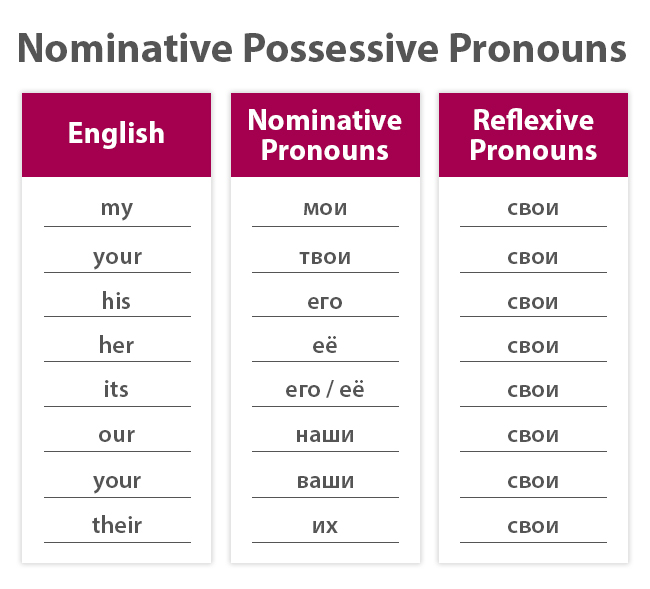 Nominative Possessive Pronouns

| English | Nominative Pronouns | Reflexive Pronouns |
|---|---|---|
| my | мои | свои |
| your | твои | свои |
| his | его | свои |
| her | её | свои |
| its | его / её | свои |
| our | наши | свои |
| your | ваши | свои |
| their | их | свои |